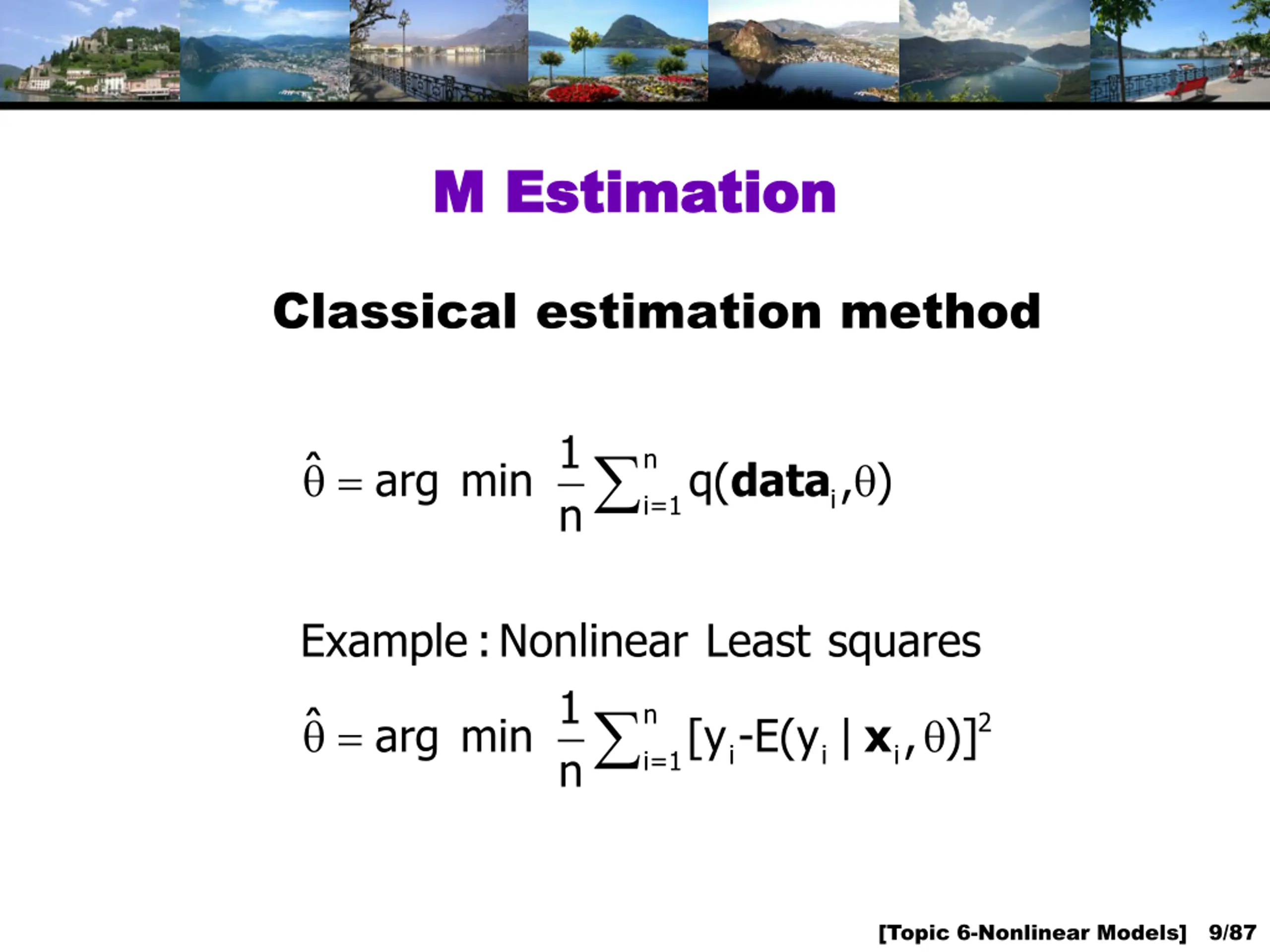 M Estimation

Classical estimation method

$\hat{\theta} = \arg\ \min\ \frac{1}{n}\sum_{i=1}^{n} q(\mathbf{data}_i, \theta)$

Example : Nonlinear Least squares

$\hat{\theta} = \arg\ \min\ \frac{1}{n}\sum_{i=1}^{n} [y_i - E(y_i \mid \mathbf{x}_i, \theta)]^2$

[Topic 6-Nonlinear Models] 9/87